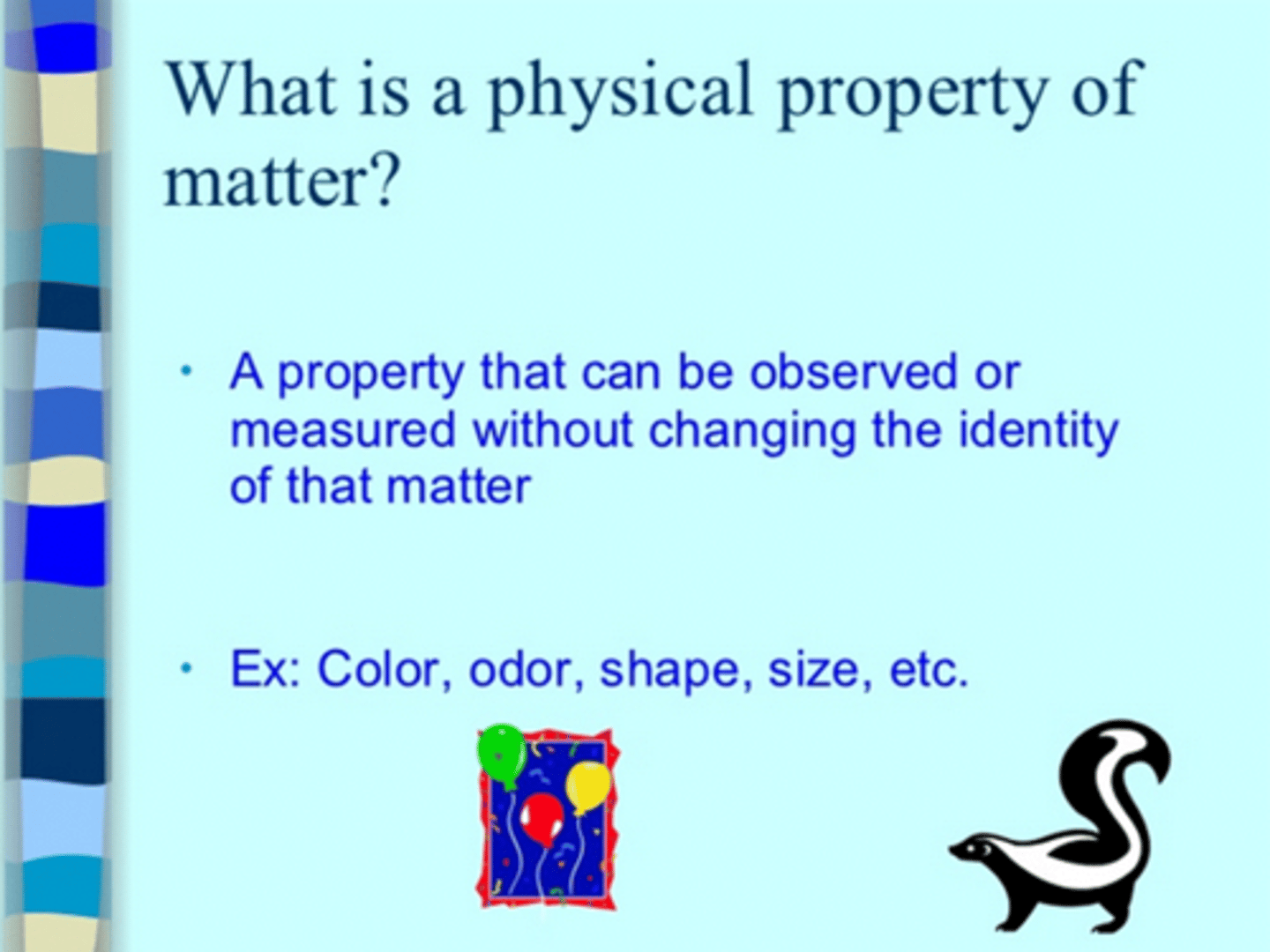 What is a physical property of matter?

• A property that can be observed or measured without changing the identity of that matter

• Ex: Color, odor, shape, size, etc.